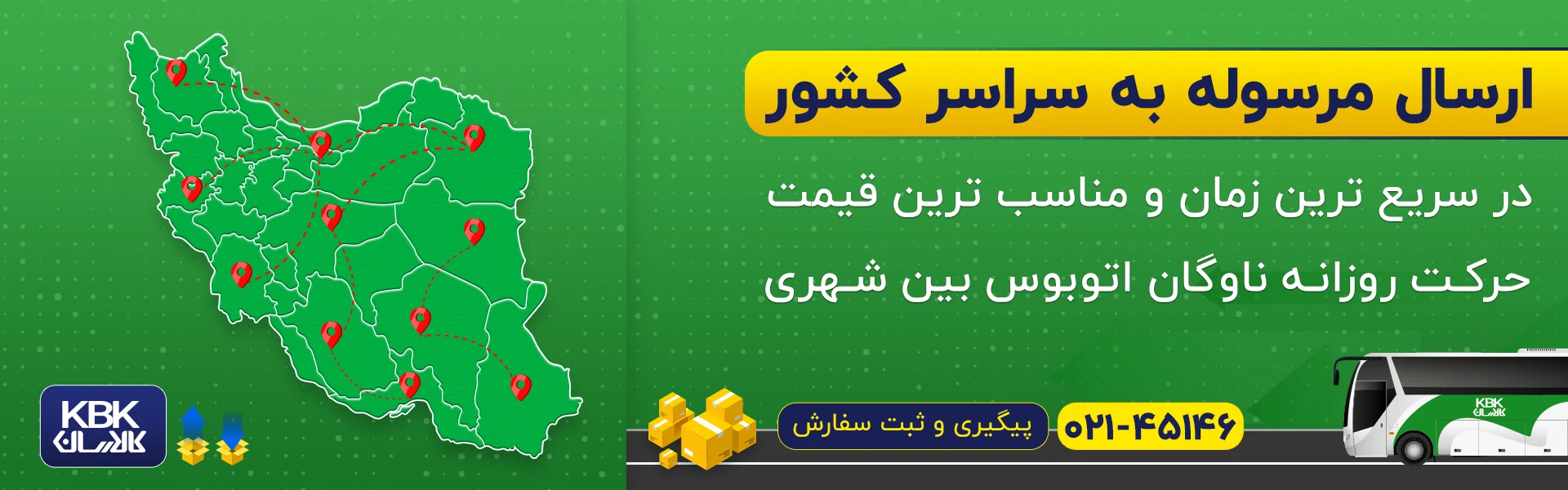 ارسال مرسوله به سراسر کشور

در سریع ترین زمان و مناسب ترین قیمت

حرکت روزانه ناوگان اتوبوس بین شهری

۰۲۱-۴۵۱۴۶

پیگیری و ثبت سفارش

KBK
کالارسان

KBK
کالارسان